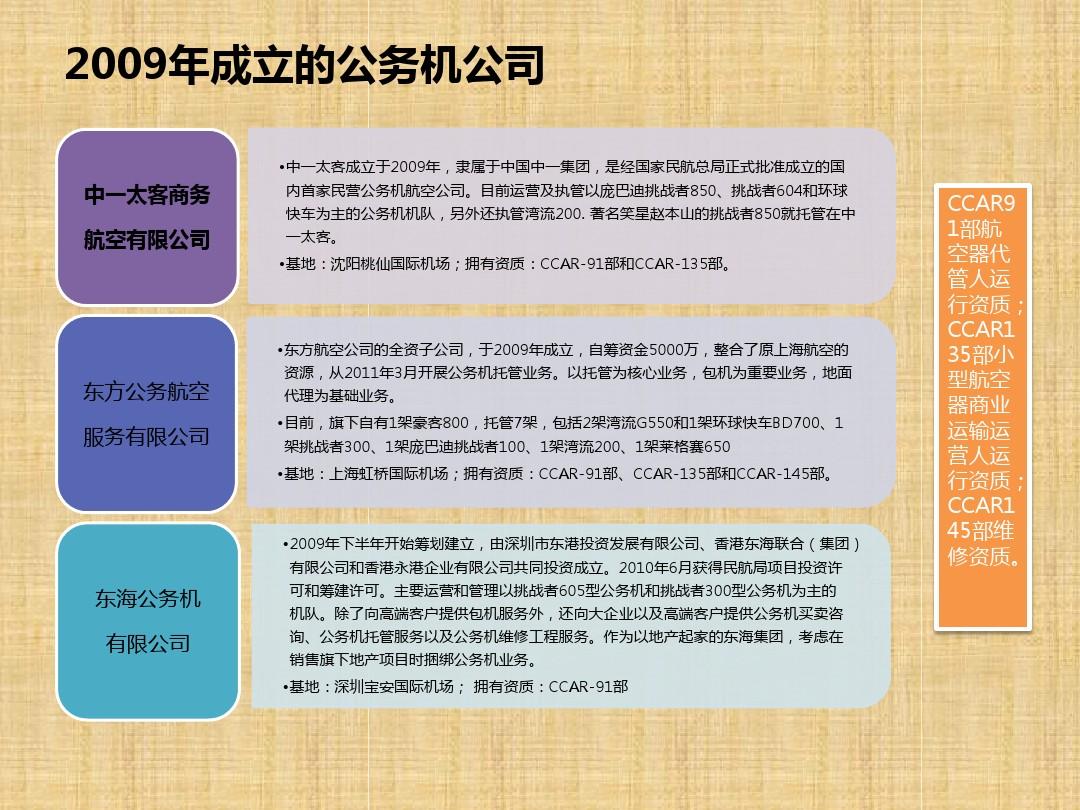 2009年成立的公务机公司

中一太客商务航空有限公司

•中一太客成立于2009年，隶属于中国中一集团，是经国家民航总局正式批准成立的国内首家民营公务机航空公司。目前运营及执管以庞巴迪挑战者850、挑战者604和环球快车为主的公务机机队，另外还执管湾流200. 著名笑星赵本山的挑战者850就托管在中一太客。

•基地：沈阳桃仙国际机场；拥有资质：CCAR-91部和CCAR-135部。

东方公务航空服务有限公司

•东方航空公司的全资子公司，于2009年成立，自筹资金5000万，整合了原上海航空的资源，从2011年3月开展公务机托管业务。以托管为核心业务，包机为重要业务，地面代理为基础业务。

•目前，旗下自有1架豪客800，托管7架，包括2架湾流G550和1架环球快车BD700、1架挑战者300、1架庞巴迪挑战者100、1架湾流200、1架莱格赛650

•基地：上海虹桥国际机场；拥有资质：CCAR-91部、CCAR-135部和CCAR-145部。

东海公务机有限公司

•2009年下半年开始筹划建立，由深圳市东港投资发展有限公司、香港东海联合（集团）有限公司和香港永港企业有限公司共同投资成立。2010年6月获得民航局项目投资许可和筹建许可。主要运营和管理以挑战者605型公务机和挑战者300型公务机为主的机队。除了向高端客户提供包机服务外，还向大企业以及高端客户提供公务机买卖咨询、公务机托管服务以及公务机维修工程服务。作为以地产起家的东海集团，考虑在销售旗下地产项目时捆绑公务机业务。

•基地：深圳宝安国际机场； 拥有资质：CCAR-91部

CCAR91部航空器代管人运行资质；CCAR135部小型航空器商业运输运营人运行资质；CCAR145部维修资质。